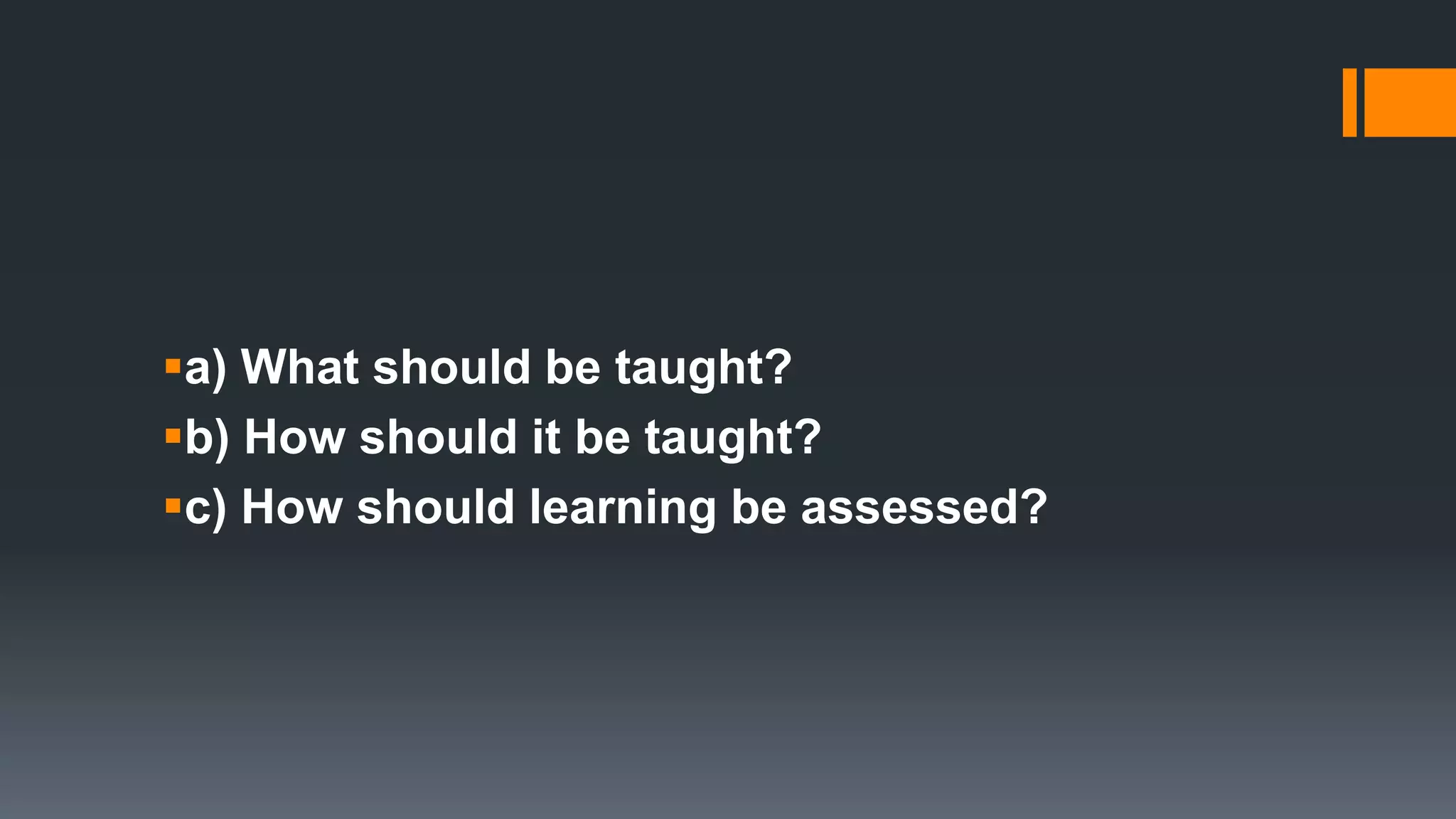 a) What should be taught?
b) How should it be taught?
c) How should learning be assessed?